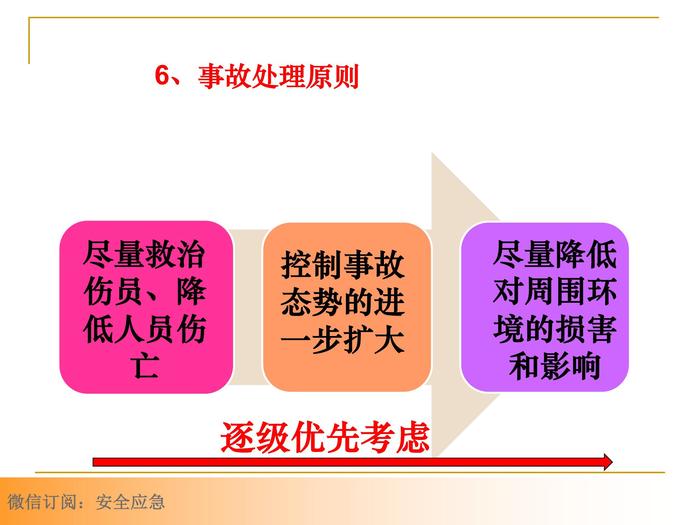 6、事故处理原则

尽量救治伤员、降低人员伤亡

控制事故态势的进一步扩大

尽量降低对周围环境的损害和影响

逐级优先考虑

微信订阅：安全应急